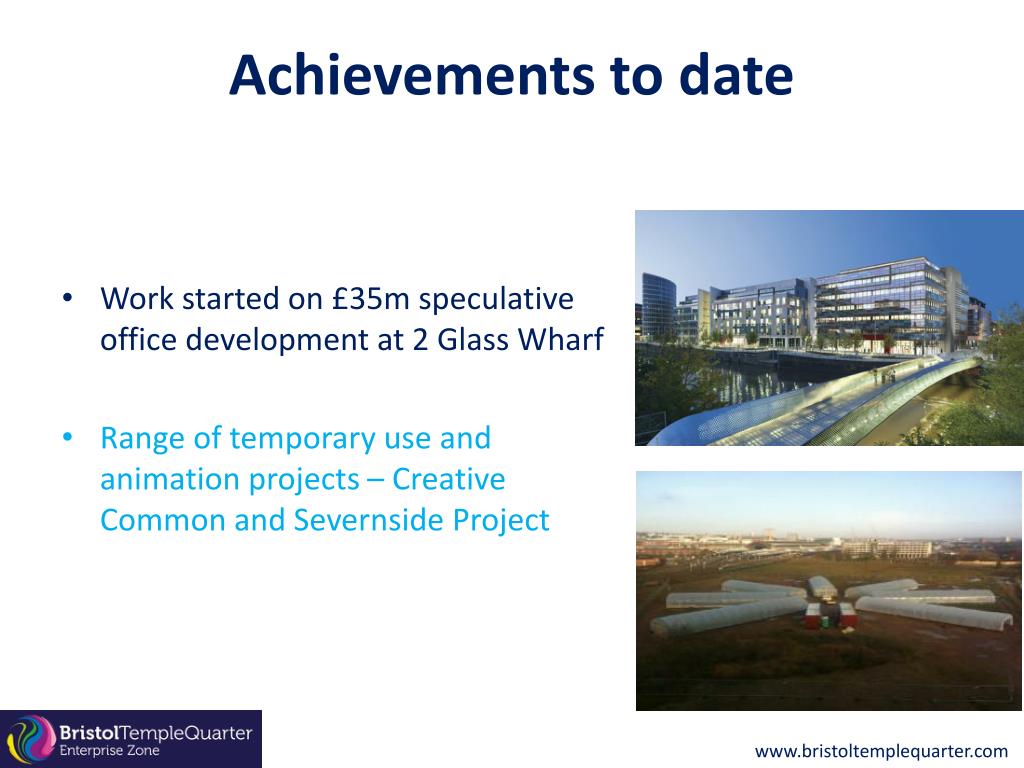 Achievements to date

• Work started on £35m speculative office development at 2 Glass Wharf

• Range of temporary use and animation projects – Creative Common and Severnside Project

BristolTempleQuarter
Enterprise Zone

www.bristoltemplequarter.com